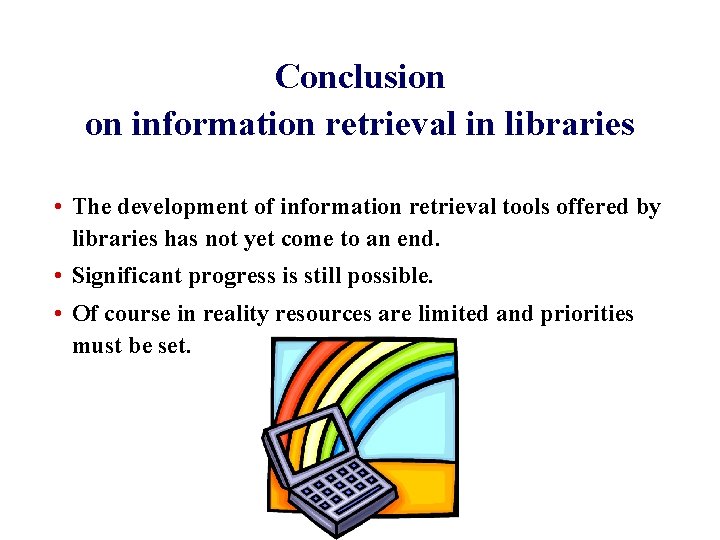 Conclusion
on information retrieval in libraries

• The development of information retrieval tools offered by libraries has not yet come to an end.
• Significant progress is still possible.
• Of course in reality resources are limited and priorities must be set.